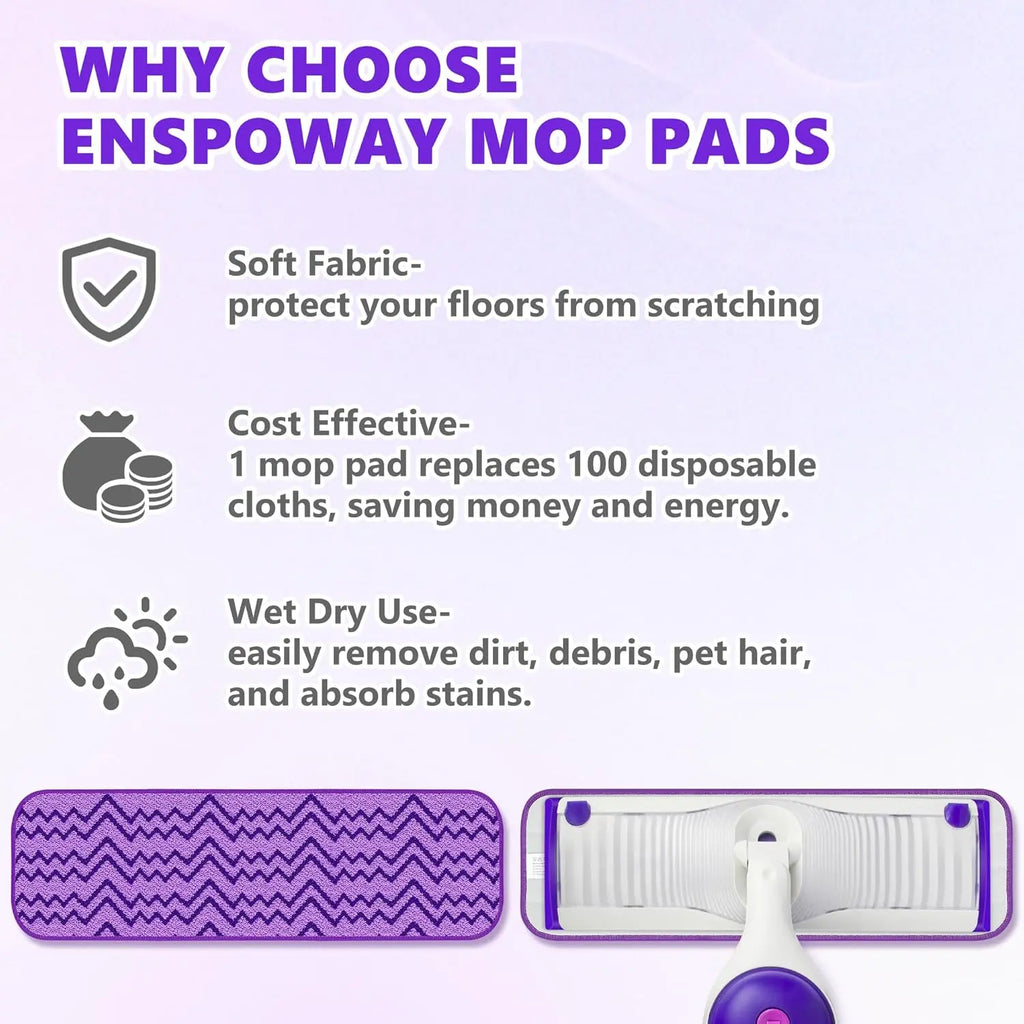 WHY CHOOSE
ENSPOWAY MOP PADS

Soft Fabric-
protect your floors from scratching

Cost Effective-
1 mop pad replaces 100 disposable cloths, saving money and energy.

Wet Dry Use-
easily remove dirt, debris, pet hair, and absorb stains.